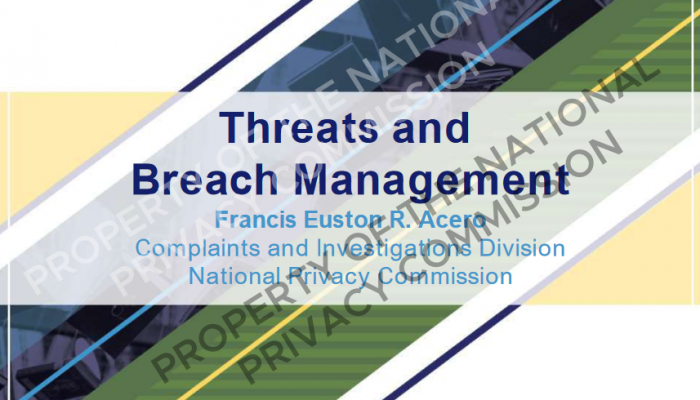 Threats and Breach Management

Francis Euston R. Acero
Complaints and Investigations Division
National Privacy Commission

PROPERTY OF THE NATIONAL PRIVACY COMMISSION

PROPERTY OF THE NATIONAL PRIVACY COMMISSION